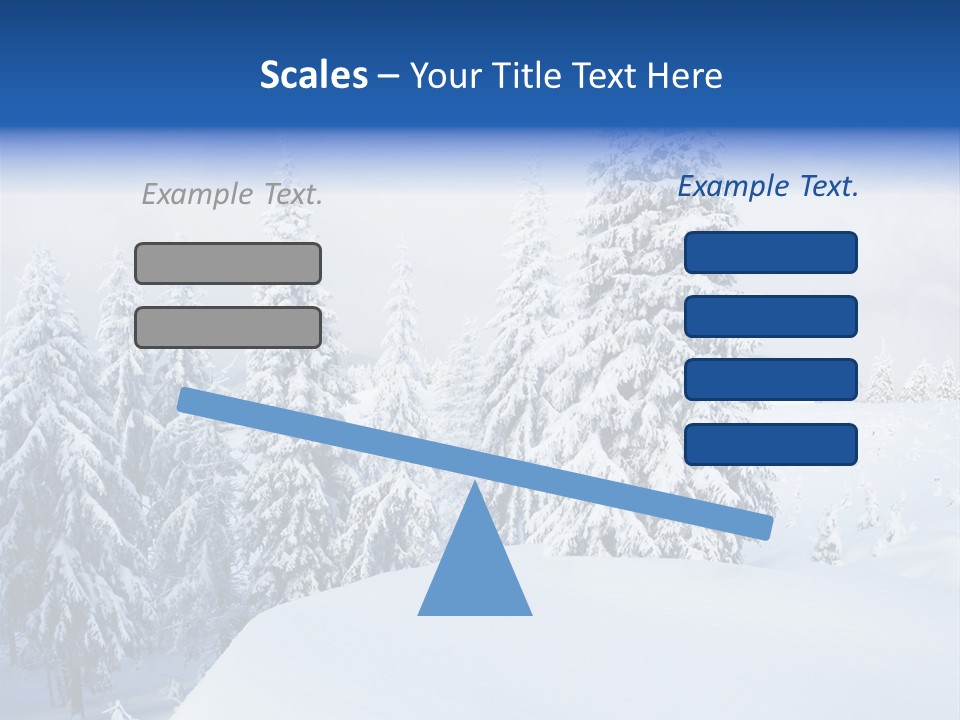 Scales – Your Title Text Here

Example Text.

Example Text.